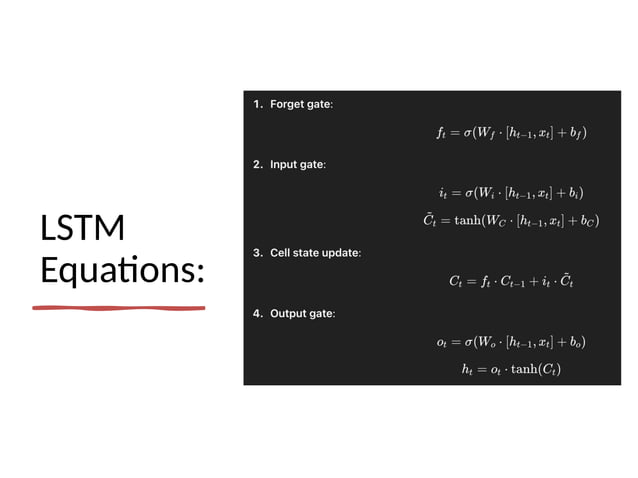 LSTM Equations:

1. Forget gate:

$f_t = \sigma(W_f \cdot [h_{t-1}, x_t] + b_f)$

2. Input gate:

$i_t = \sigma(W_i \cdot [h_{t-1}, x_t] + b_i)$

$\tilde{C}_t = \tanh(W_C \cdot [h_{t-1}, x_t] + b_C)$

3. Cell state update:

$C_t = f_t \cdot C_{t-1} + i_t \cdot \tilde{C}_t$

4. Output gate:

$o_t = \sigma(W_o \cdot [h_{t-1}, x_t] + b_o)$

$h_t = o_t \cdot \tanh(C_t)$